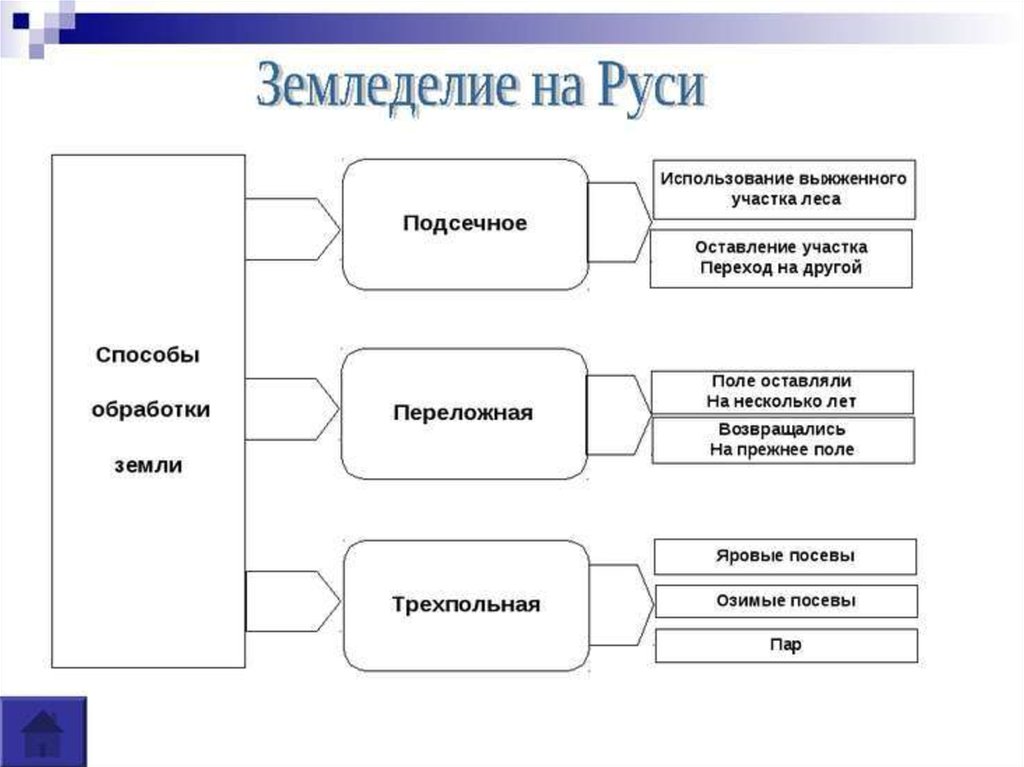 Земледелие на Руси

Способы обработки земли

Подсечное

Использование выжженного участка леса

Оставление участка Переход на другой

Переложная

Поле оставляли На несколько лет

Возвращались На прежнее поле

Трехпольная

Яровые посевы

Озимые посевы

Пар